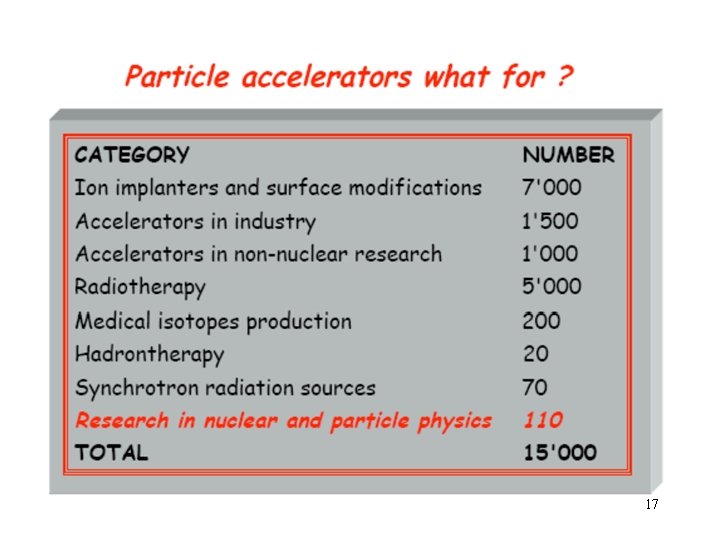 Particle accelerators what for ?

| CATEGORY | NUMBER |
|---|---|
| Ion implanters and surface modifications | 7'000 |
| Accelerators in industry | 1'500 |
| Accelerators in non-nuclear research | 1'000 |
| Radiotherapy | 5'000 |
| Medical isotopes production | 200 |
| Hadrontherapy | 20 |
| Synchrotron radiation sources | 70 |
| Research in nuclear and particle physics | 110 |
| TOTAL | 15'000 |

17